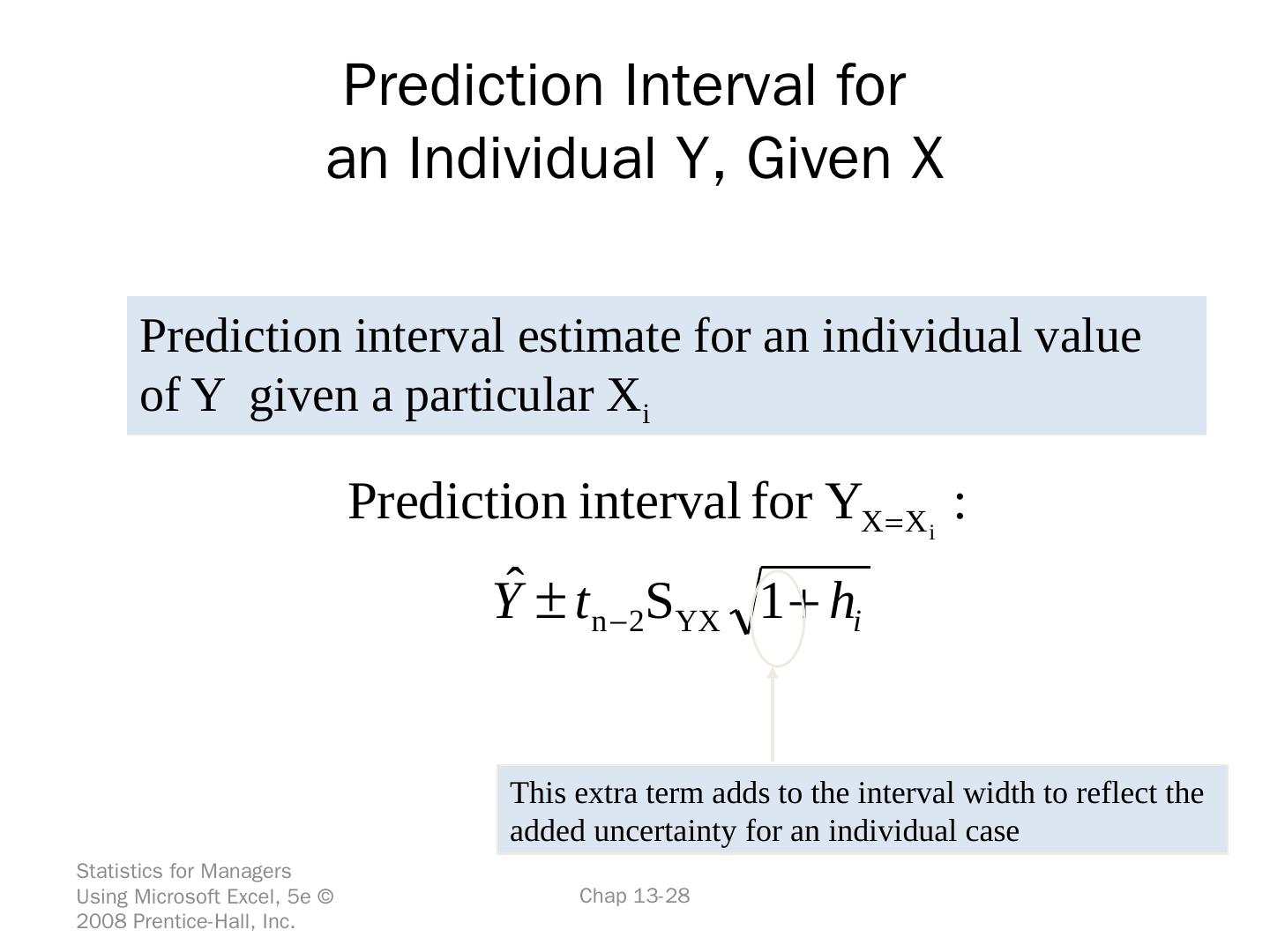 Prediction Interval for an Individual Y, Given X

Prediction interval estimate for an individual value of Y given a particular $X_i$

Prediction interval for $Y_{X=X_i}$ :

$\hat{Y} \pm t_{n-2} S_{YX} \sqrt{1 + h_i}$

This extra term adds to the interval width to reflect the added uncertainty for an individual case

Statistics for Managers Using Microsoft Excel, 5e © 2008 Prentice-Hall, Inc.

Chap 13-28